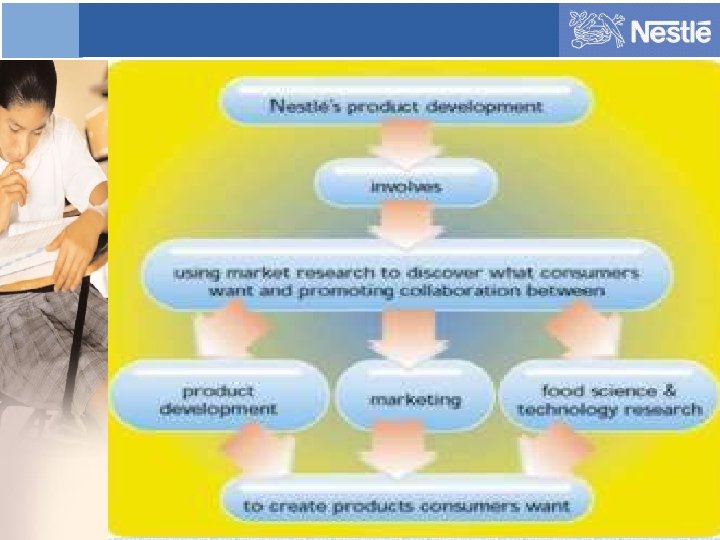 Nestlé

Nestlé's product development

involves

using market research to discover what consumers want and promoting collaboration between

product development

marketing

food science & technology research

to create products consumers want